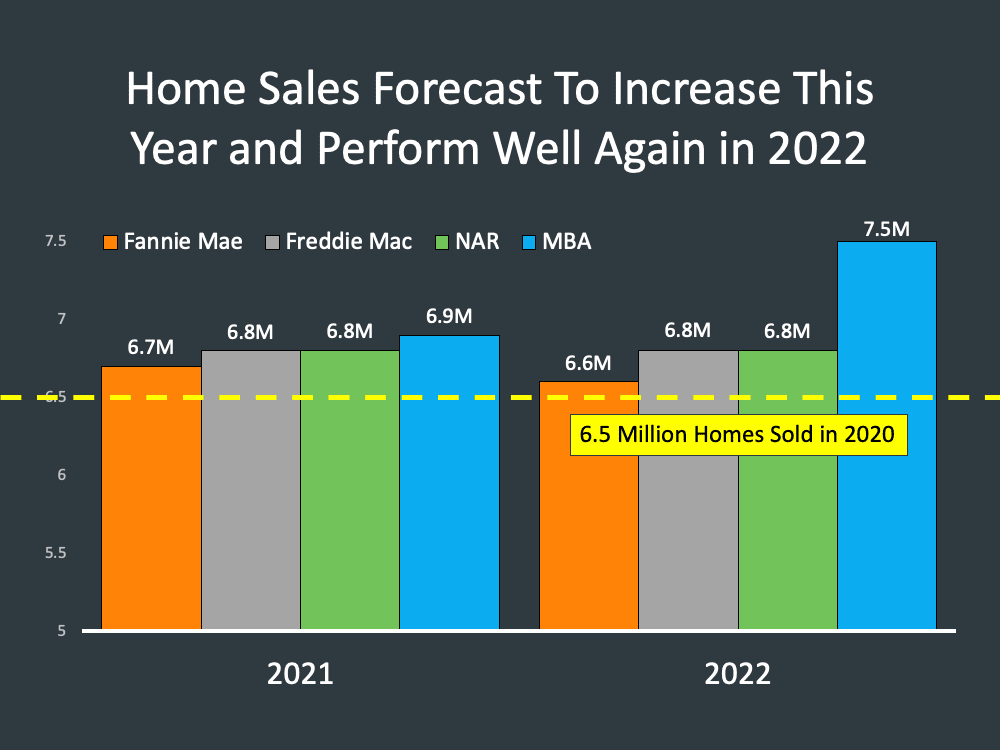 Home Sales Forecast To Increase This Year and Perform Well Again in 2022

Fannie Mae
Freddie Mac
NAR
MBA

7.5
7
6.5
6
5.5
5

6.7M
6.8M
6.8M
6.9M
6.6M
6.8M
6.8M
7.5M

6.5 Million Homes Sold in 2020

2021
2022